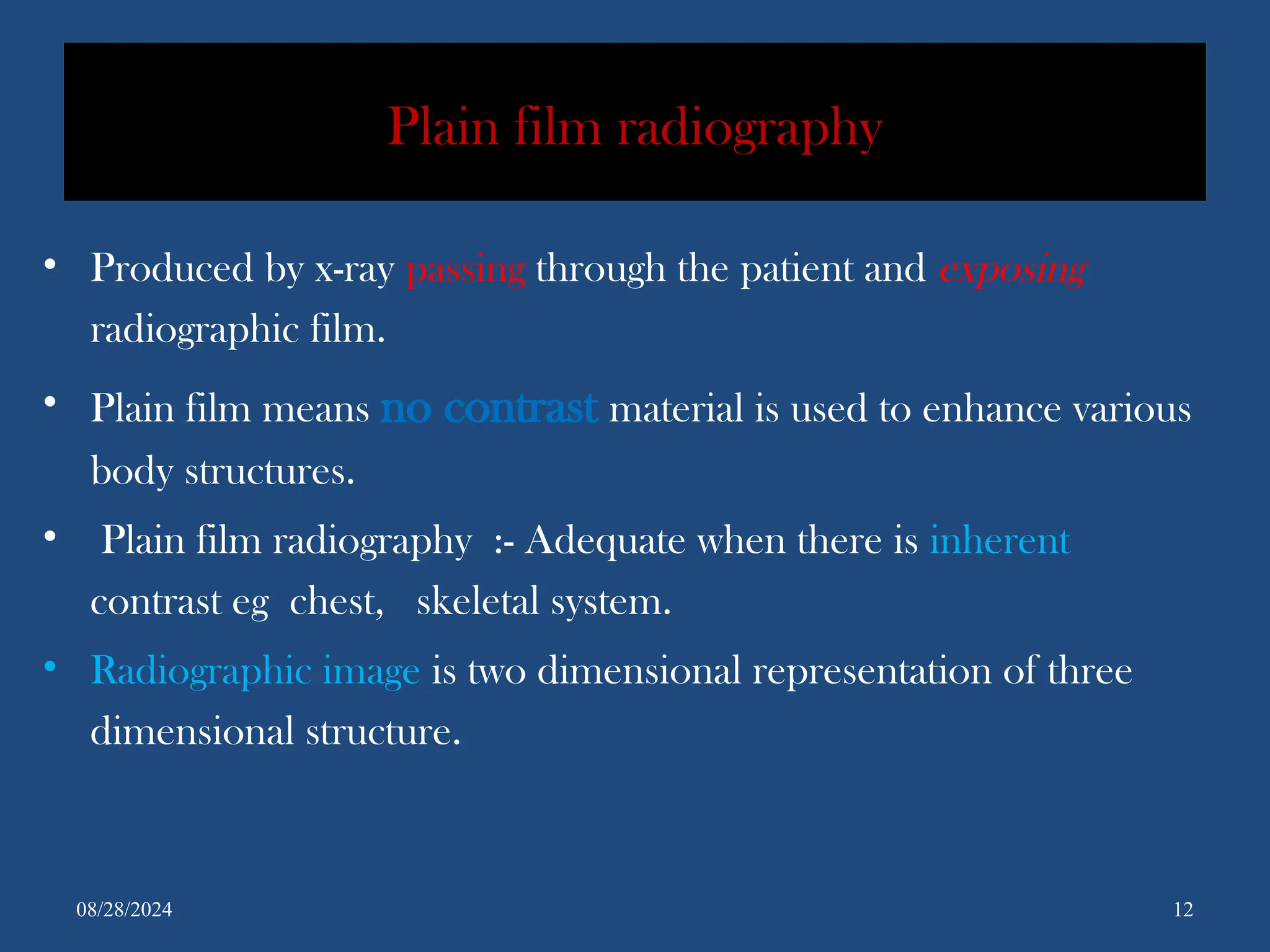 Plain film radiography

• Produced by x-ray passing through the patient and exposing radiographic film.

• Plain film means no contrast material is used to enhance various body structures.

• Plain film radiography :- Adequate when there is inherent contrast eg chest, skeletal system.

• Radiographic image is two dimensional representation of three dimensional structure.

08/28/2024

12